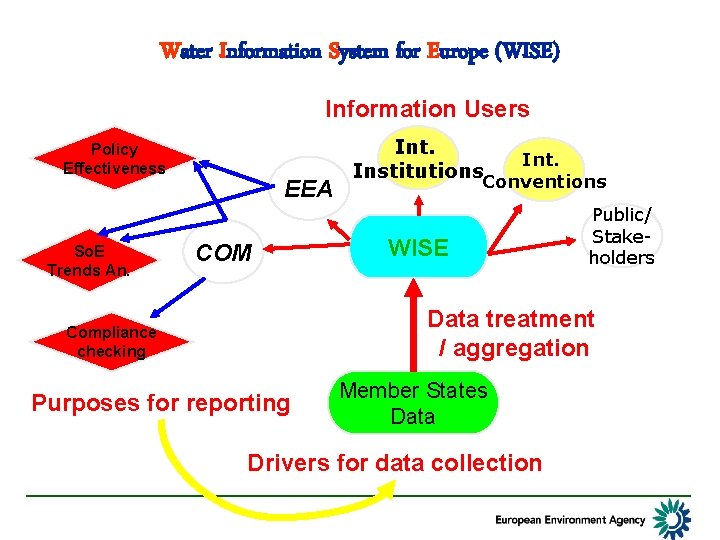 Water Information System for Europe (WISE)

Information Users

Policy Effectiveness

EEA

Int. Institutions

Int. Conventions

Public/ Stake-holders

SoE Trends An.

COM

WISE

Compliance checking

Data treatment / aggregation

Purposes for reporting

Member States Data

Drivers for data collection

European Environment Agency